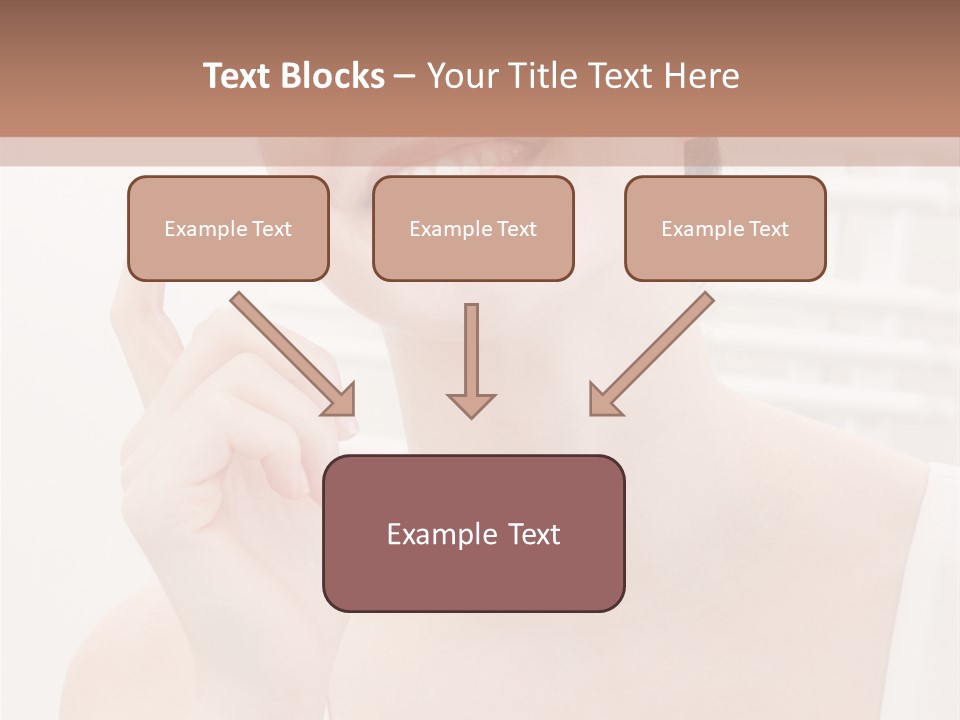 Text Blocks – Your Title Text Here

Example Text

Example Text

Example Text

Example Text